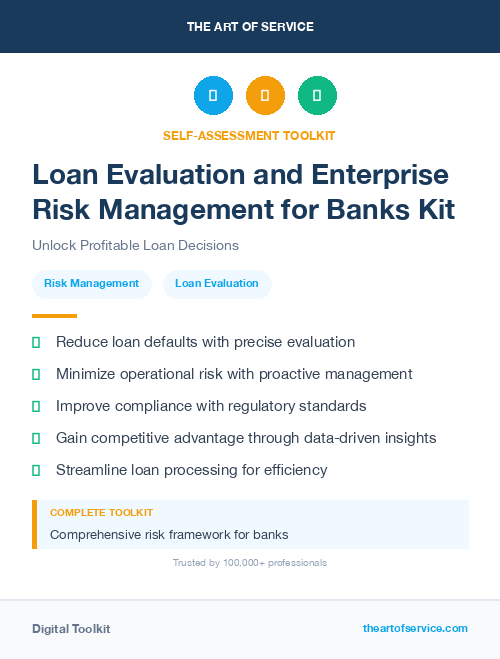 THE ART OF SERVICE

SELF-ASSESSMENT TOOLKIT

Loan Evaluation and Enterprise Risk Management for Banks Kit

Unlock Profitable Loan Decisions

Risk Management

Loan Evaluation

Reduce loan defaults with precise evaluation

Minimize operational risk with proactive management

Improve compliance with regulatory standards

Gain competitive advantage through data-driven insights

Streamline loan processing for efficiency

COMPLETE TOOLKIT

Comprehensive risk framework for banks

Trusted by 100,000+ professionals

Digital Toolkit

theartofservice.com